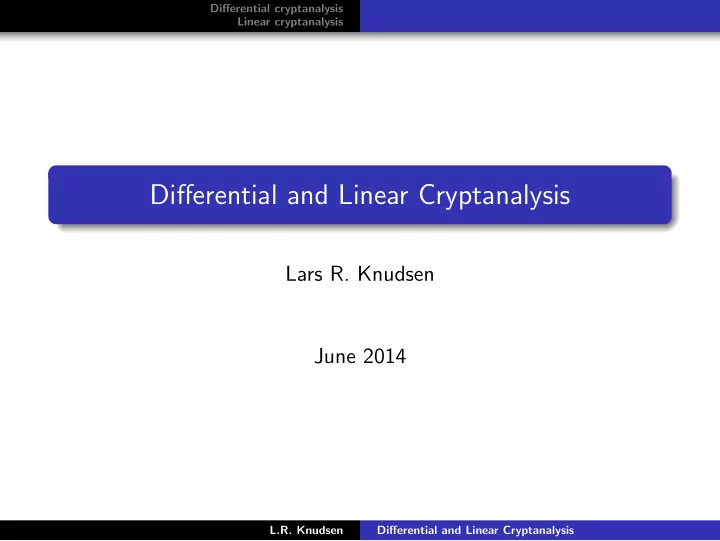 Differential cryptanalysis
Linear cryptanalysis

Differential and Linear Cryptanalysis

Lars R. Knudsen

June 2014

L.R. Knudsen Differential and Linear Cryptanalysis